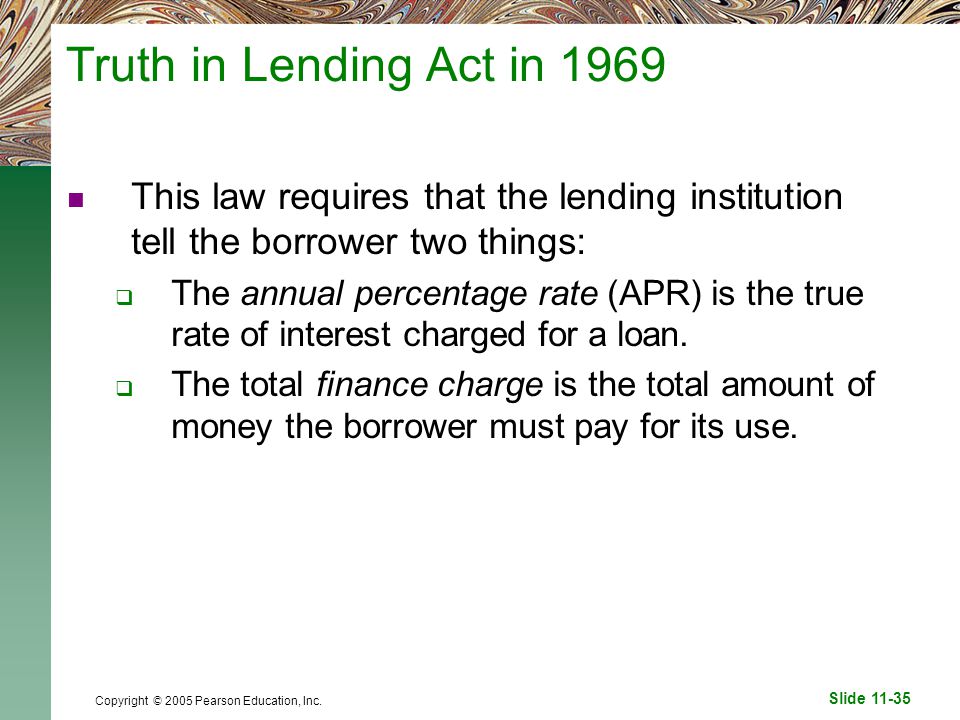 Truth in Lending Act in 1969

This law requires that the lending institution tell the borrower two things:

The annual percentage rate (APR) is the true rate of interest charged for a loan.

The total finance charge is the total amount of money the borrower must pay for its use.

Copyright © 2005 Pearson Education, Inc.

Slide 11-35